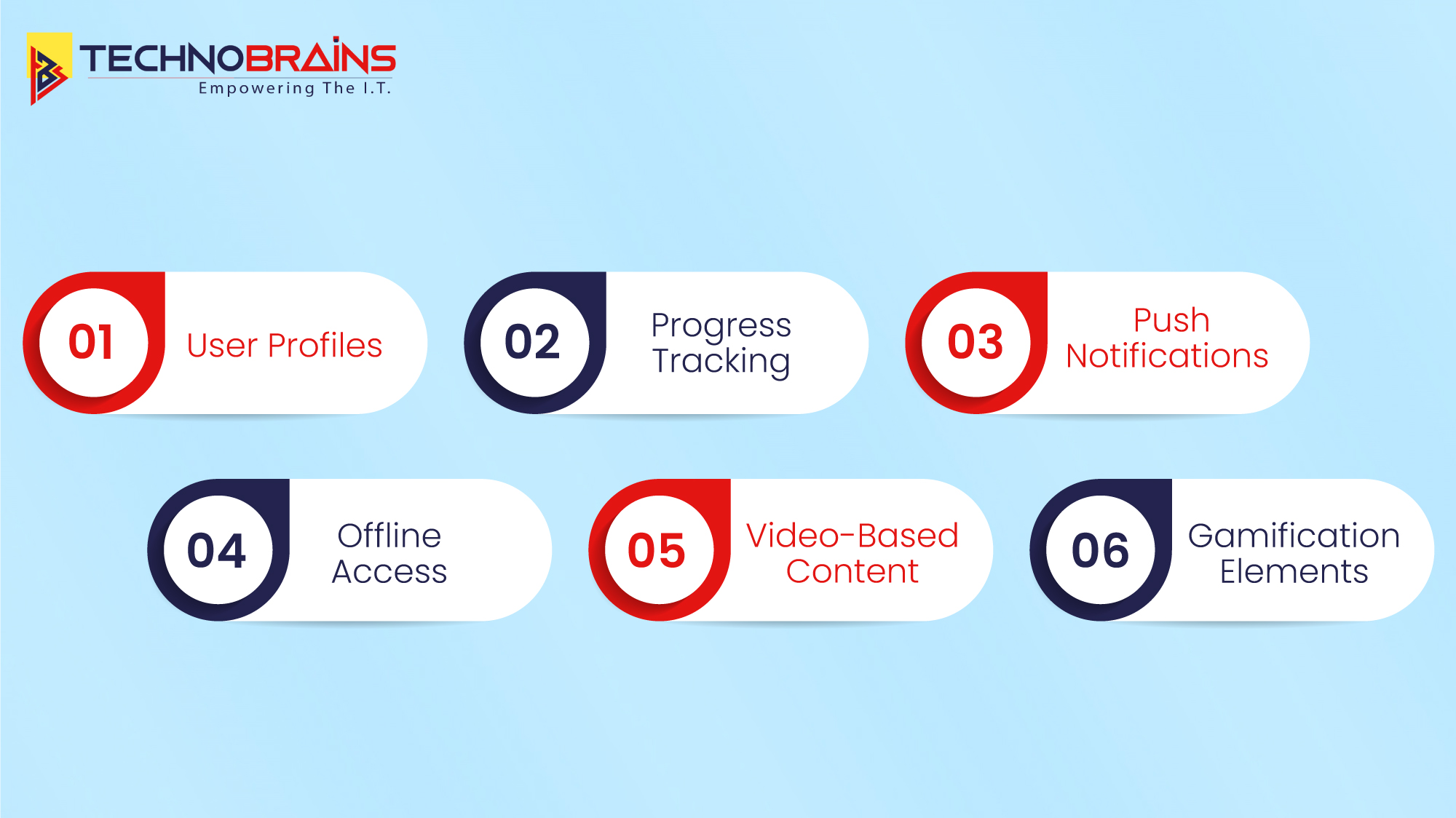 TECHNOBRAINS
Empowering The I.T.

01 User Profiles

02 Progress Tracking

03 Push Notifications

04 Offline Access

05 Video-Based Content

06 Gamification Elements